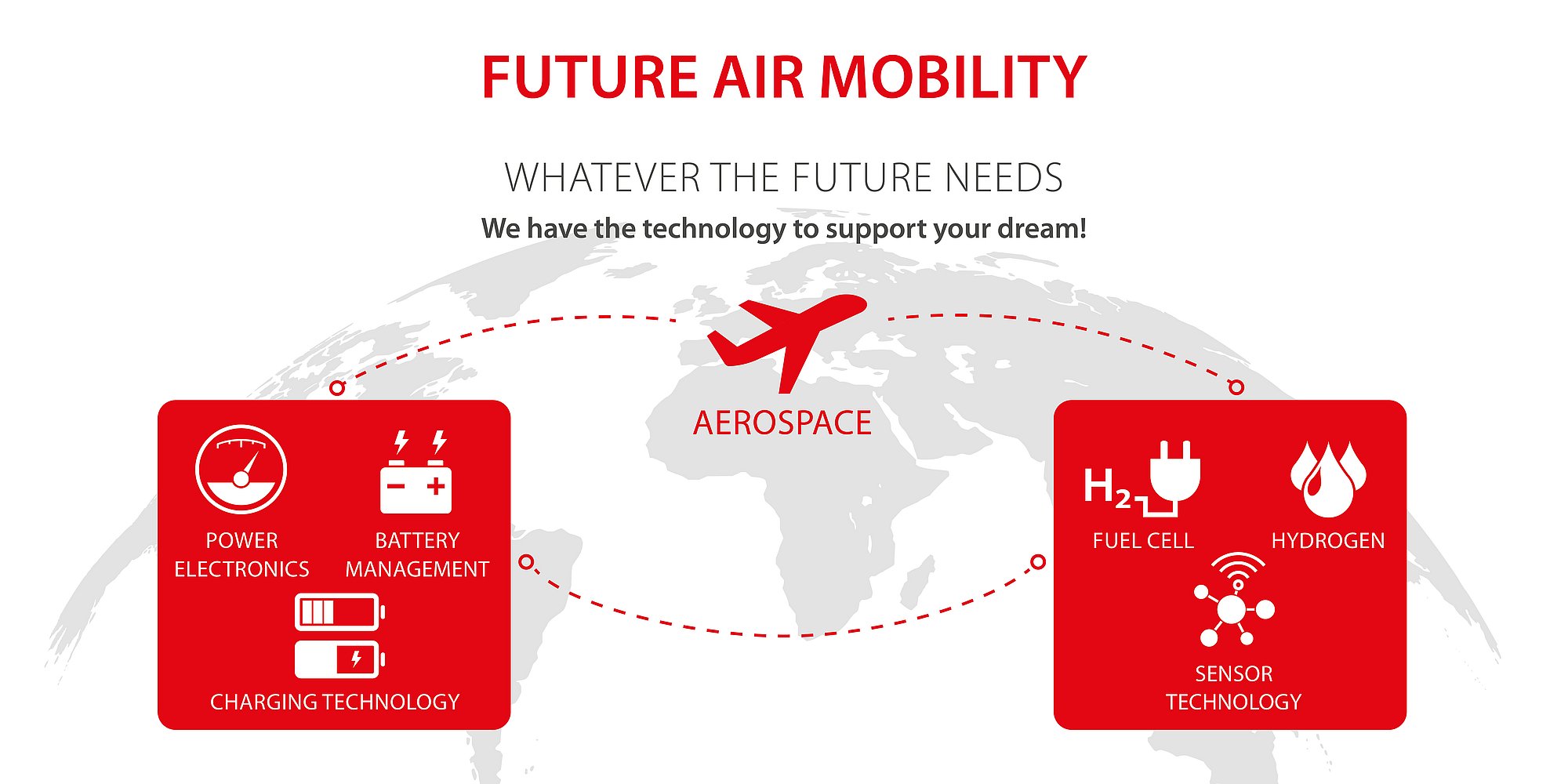 FUTURE AIR MOBILITY

WHATEVER THE FUTURE NEEDS

We have the technology to support your dream!

AEROSPACE

POWER ELECTRONICS

BATTERY MANAGEMENT

CHARGING TECHNOLOGY

$H_2$

FUEL CELL

HYDROGEN

SENSOR TECHNOLOGY